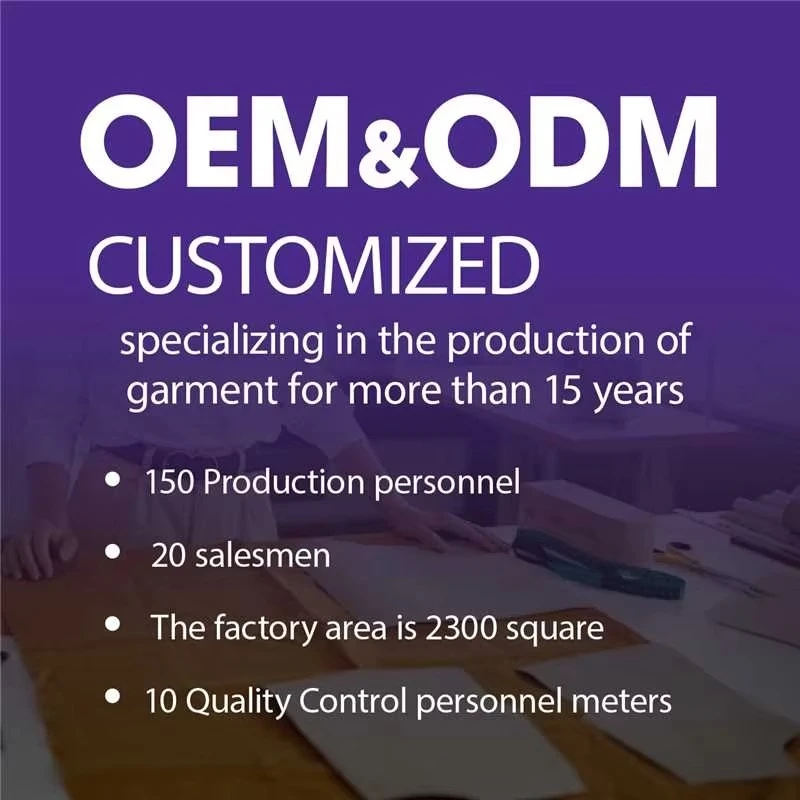 OEM&ODM

CUSTOMIZED

specializing in the production of garment for more than 15 years

• 150 Production personnel
• 20 salesmen
• The factory area is 2300 square
• 10 Quality Control personnel meters